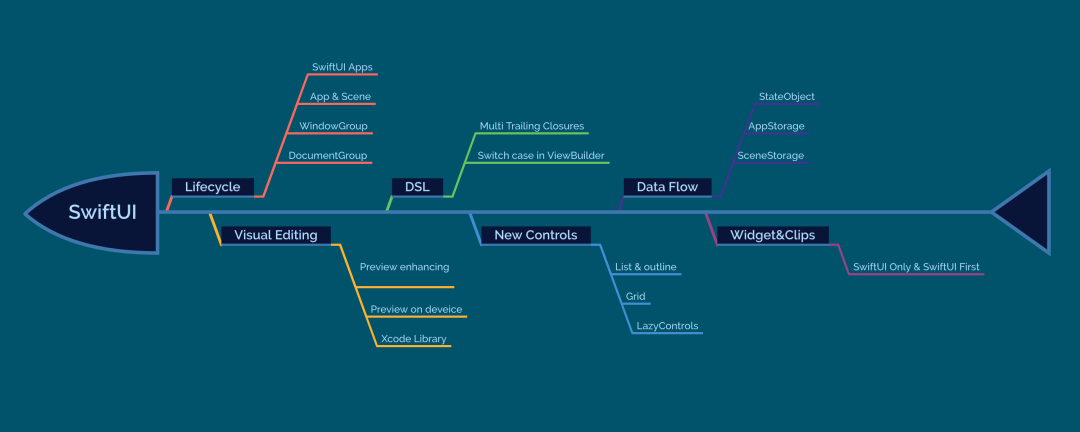 SwiftUI

Lifecycle
SwiftUI Apps
App & Scene
WindowGroup
DocumentGroup

DSL
Multi Trailing Closures
Switch case in ViewBuilder

Data Flow
StateObject
AppStorage
SceneStorage

Visual Editing
Preview enhancing
Preview on deveice
Xcode Library

New Controls
List & outline
Grid
LazyControls

Widget&Clips
SwiftUI Only & SwiftUI First